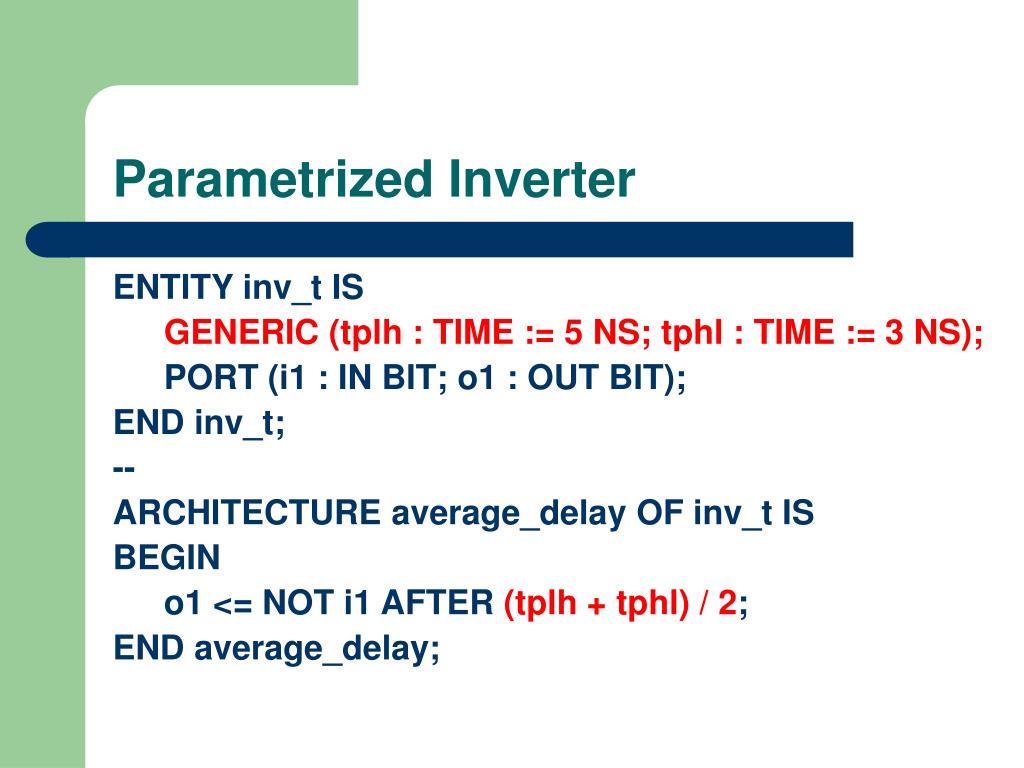 Parametrized Inverter

ENTITY inv_t IS
GENERIC (tplh : TIME := 5 NS; tphl : TIME := 3 NS);
PORT (i1 : IN BIT; o1 : OUT BIT);
END inv_t;
--
ARCHITECTURE average_delay OF inv_t IS
BEGIN
o1 <= NOT i1 AFTER (tplh + tphl) / 2;
END average_delay;